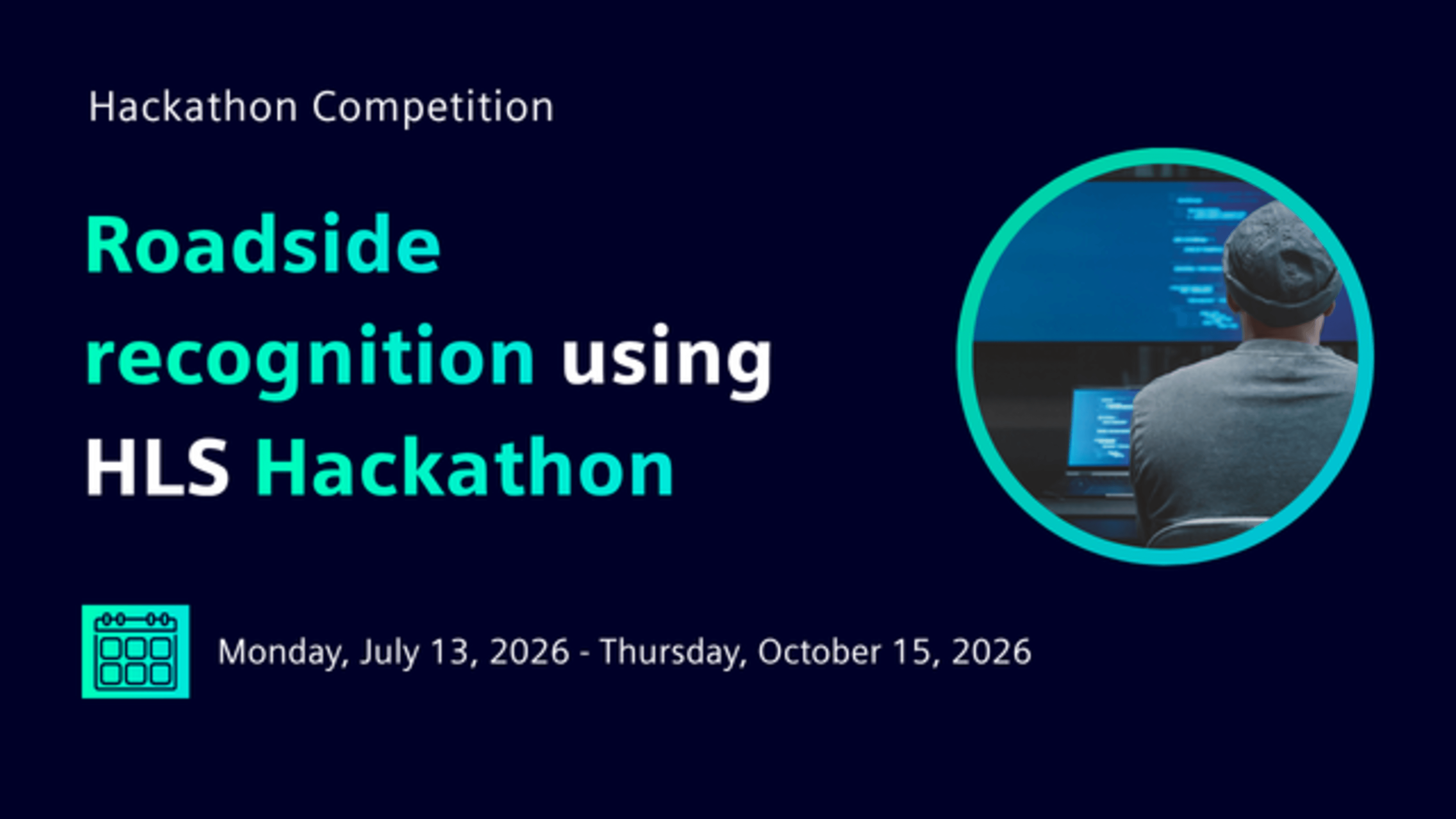 Hackathon Competition

Roadside recognition using HLS Hackathon

Monday, July 13, 2026 - Thursday, October 15, 2026